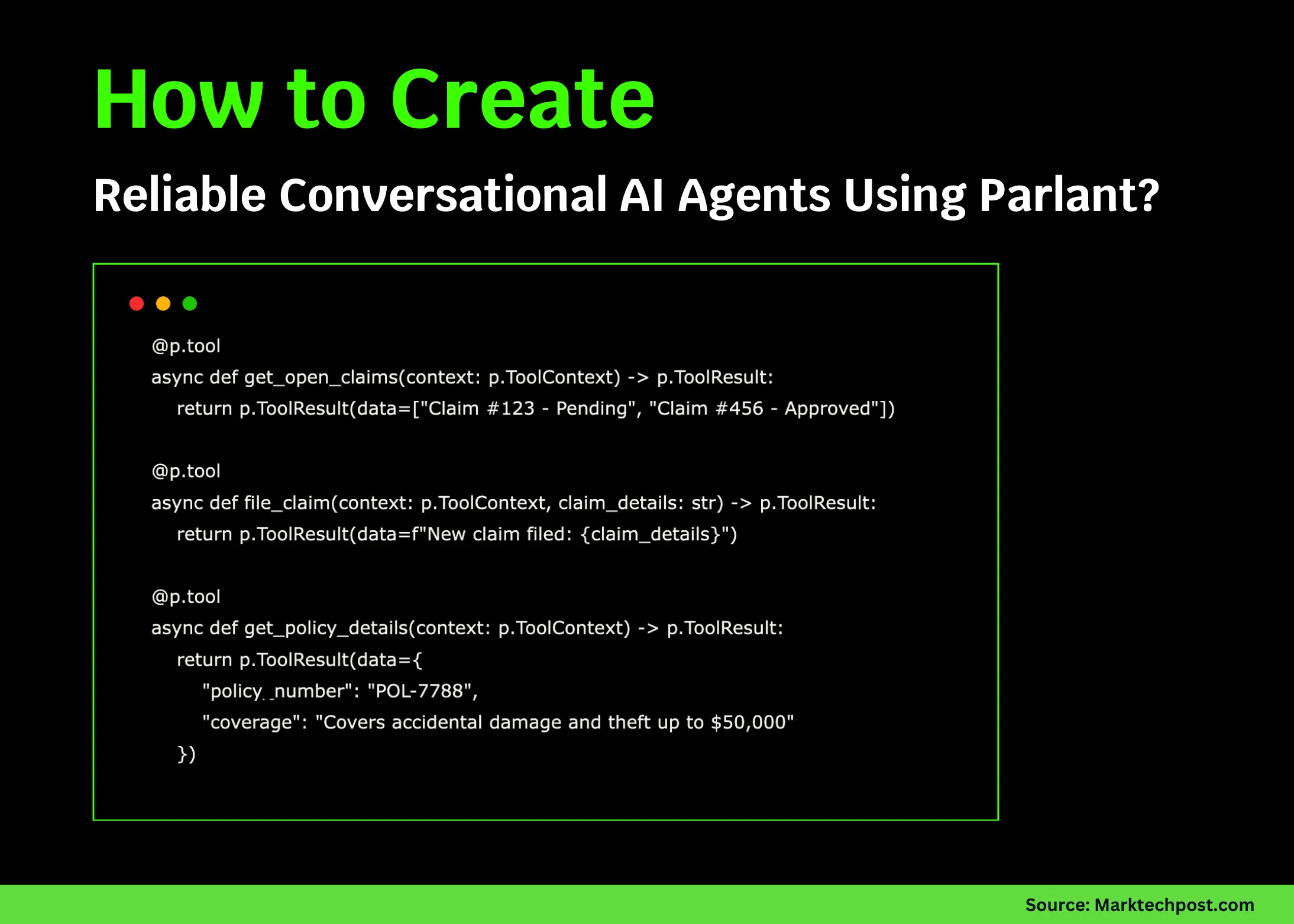 How to Create

Reliable Conversational AI Agents Using Parlant?

@p.tool
async def get_open_claims(context: p.ToolContext) -> p.ToolResult:
    return p.ToolResult(data=["Claim #123 - Pending", "Claim #456 - Approved"])

@p.tool
async def file_claim(context: p.ToolContext, claim_details: str) -> p.ToolResult:
    return p.ToolResult(data=f"New claim filed: {claim_details}")

@p.tool
async def get_policy_details(context: p.ToolContext) -> p.ToolResult:
    return p.ToolResult(data={
        "policy_number": "POL-7788",
        "coverage": "Covers accidental damage and theft up to $50,000"
    })

Source: Marktechpost.com